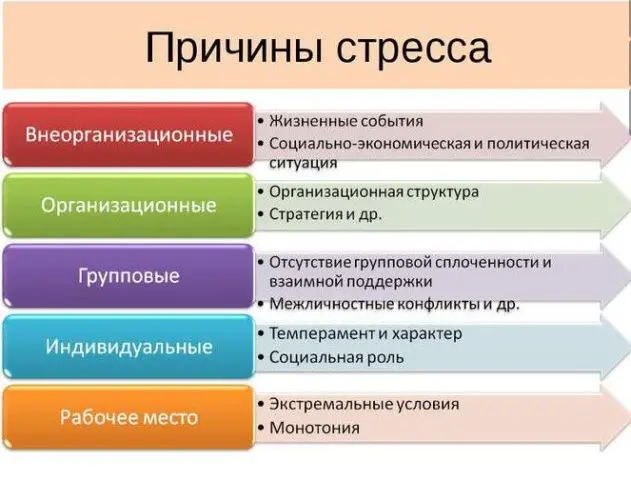 Причины стресса

Внеорганизационные
• Жизненные события
• Социально-экономическая и политическая ситуация

Организационные
• Организационная структура
• Стратегия и др.

Групповые
• Отсутствие групповой сплоченности и взаимной поддержки
• Межличностные конфликты и др.

Индивидуальные
• Темперамент и характер
• Социальная роль

Рабочее место
• Экстремальные условия
• Монотония